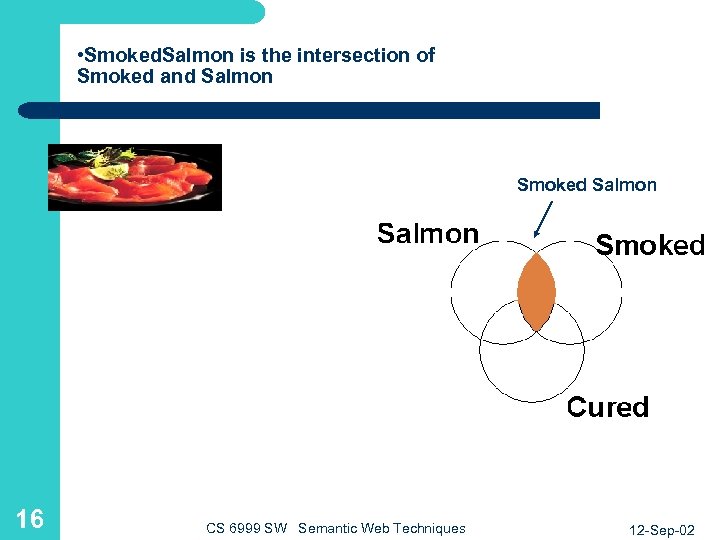 •SmokedSalmon is the intersection of Smoked and Salmon

Smoked Salmon

Salmon

Smoked

Cured

16

CS 6999 SW Semantic Web Techniques

12-Sep-02